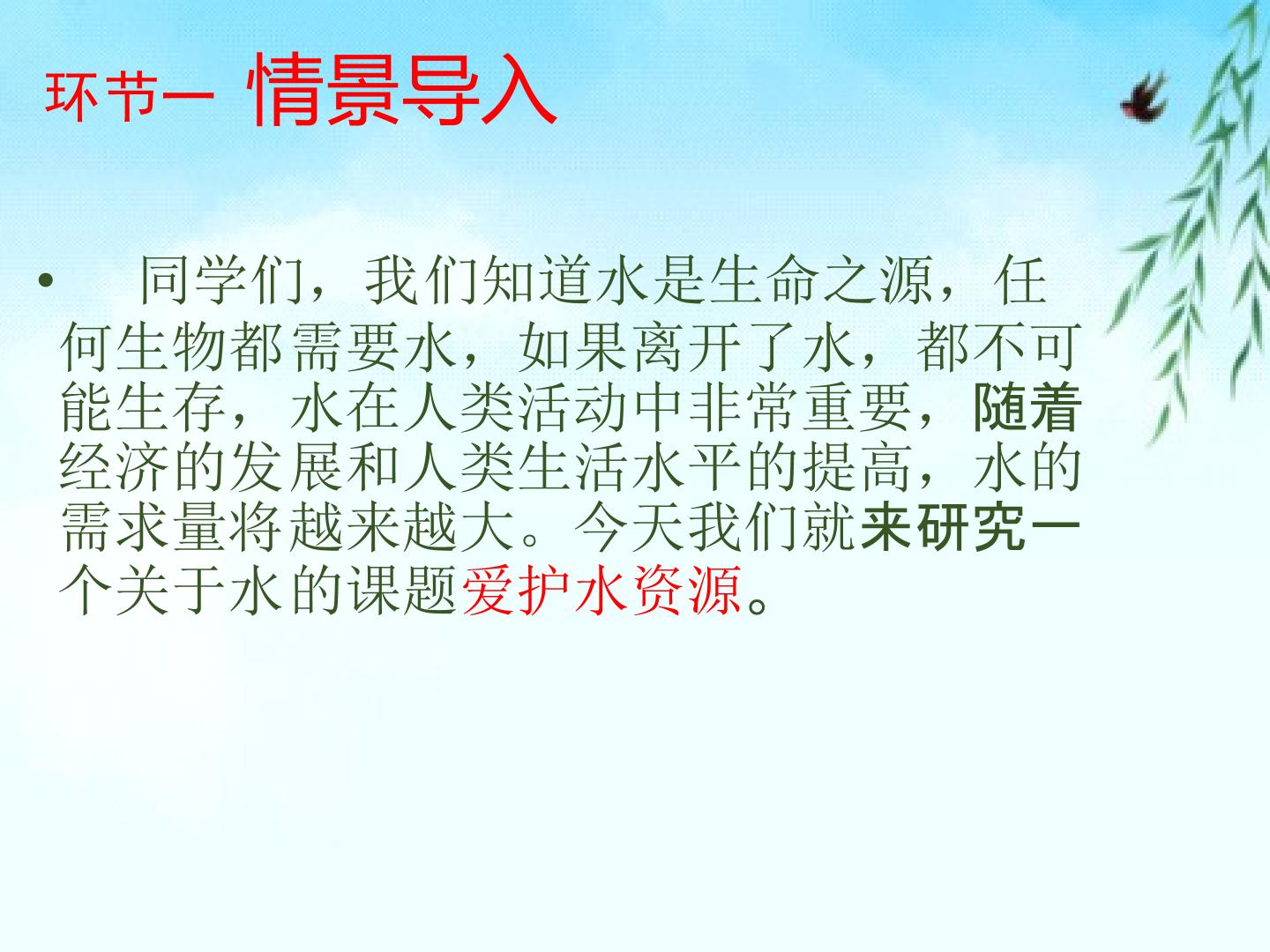 环节一 情景导入

• 同学们，我们知道水是生命之源，任何生物都需要水，如果离开了水，都不可能生存，水在人类活动中非常重要，随着经济的发展和人类生活水平的提高，水的需求量将越来越大。今天我们就来研究一个关于水的课题爱护水资源。